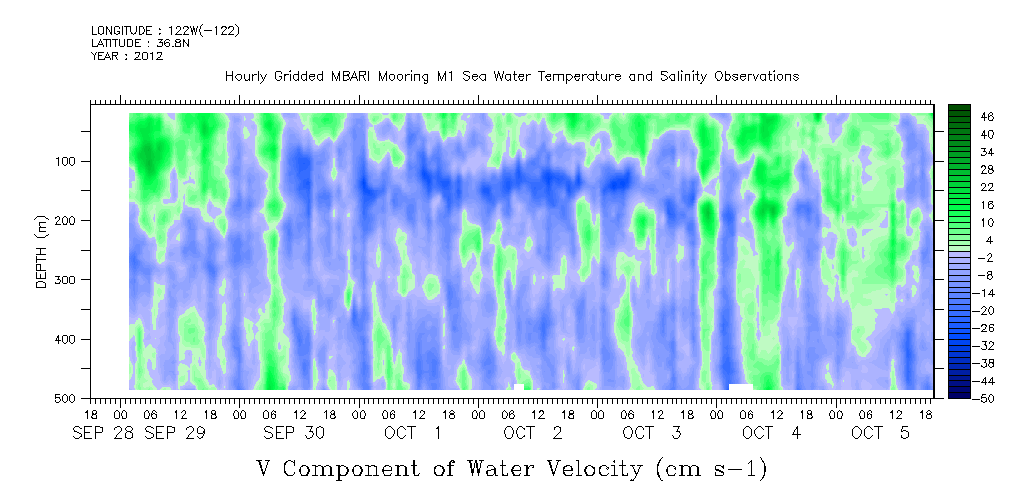 LONGITUDE : 122W(-122)
LATITUDE : 36.8N
YEAR : 2012

Hourly Gridded MBARI Mooring M1 Sea Water Temperature and Salinity Observations

DEPTH (m)

100
200
300
400
500

46
40
34
28
22
16
10
4
-2
-8
-14
-20
-26
-32
-38
-44
-50

18 00 06 12 18 00 06 12 18 00 06 12 18 00 06 12 18 00 06 12 18 00 06 12 18 00 06 12 18 00 06 12 18
SEP 28 SEP 29 SEP 30 OCT 1 OCT 2 OCT 3 OCT 4 OCT 5

V Component of Water Velocity (cm s-1)